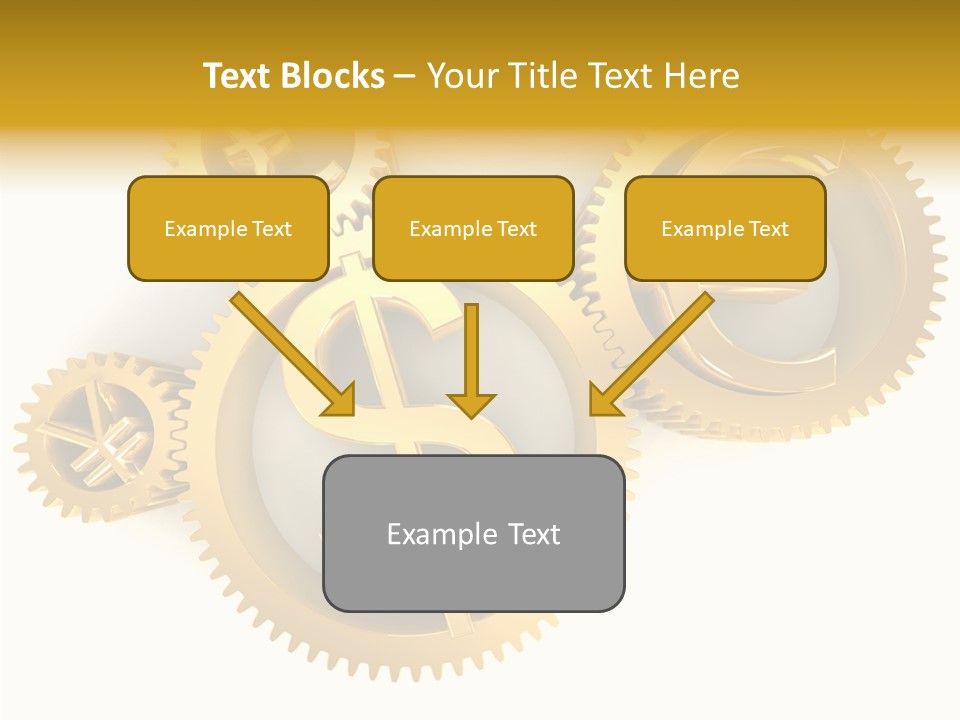 Text Blocks – Your Title Text Here

Example Text

Example Text

Example Text

Example Text